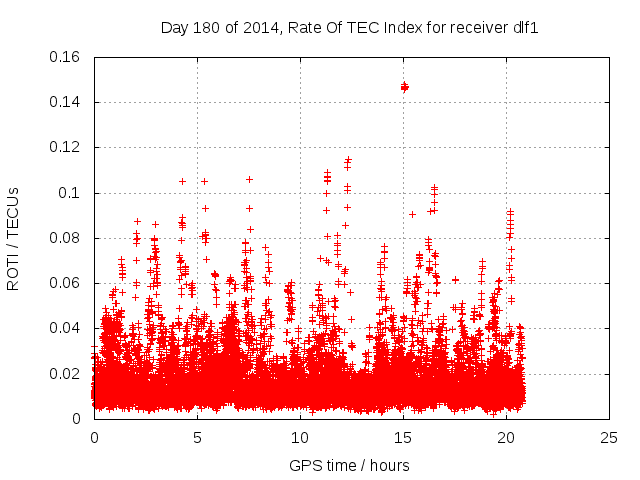 Day 180 of 2014, Rate Of TEC Index for receiver dlf1

ROTI / TECUs

0.16
0.14
0.12
0.1
0.08
0.06
0.04
0.02
0

0
5
10
15
20
25

GPS time / hours